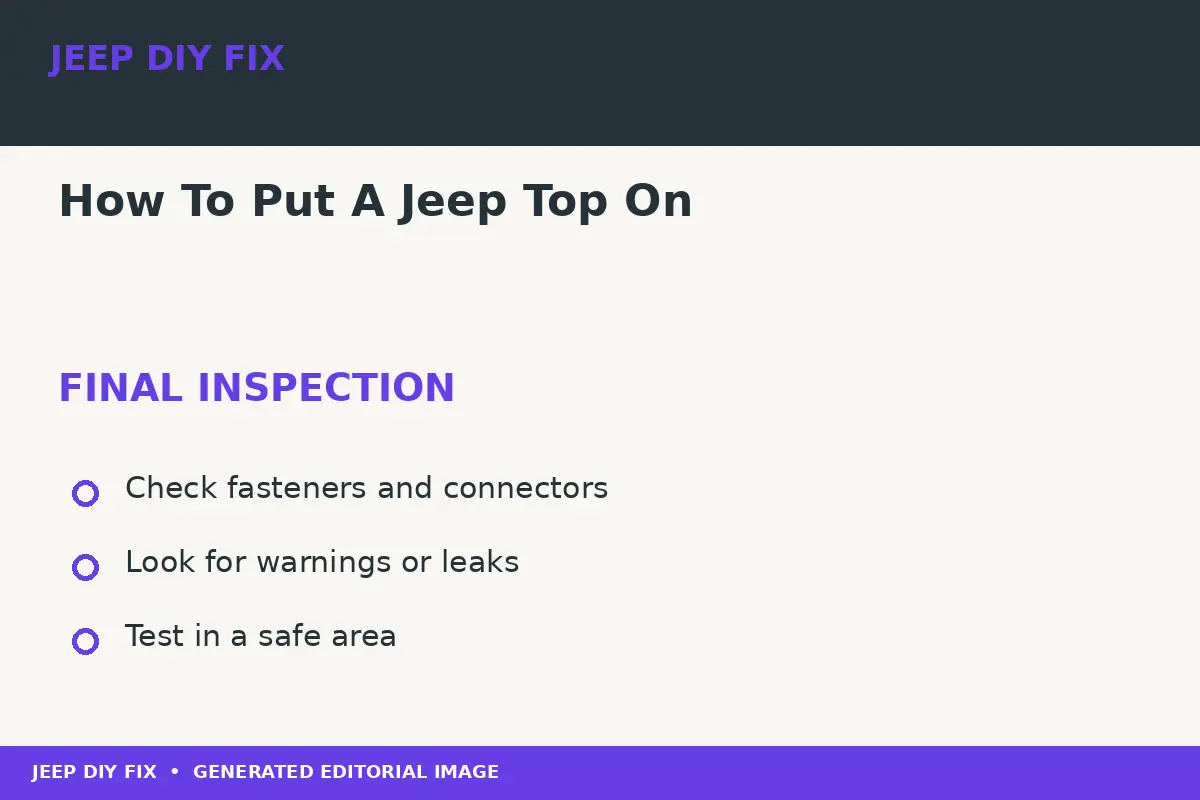 JEEP DIY FIX

How To Put A Jeep Top On

FINAL INSPECTION

Check fasteners and connectors

Look for warnings or leaks

Test in a safe area

JEEP DIY FIX • GENERATED EDITORIAL IMAGE